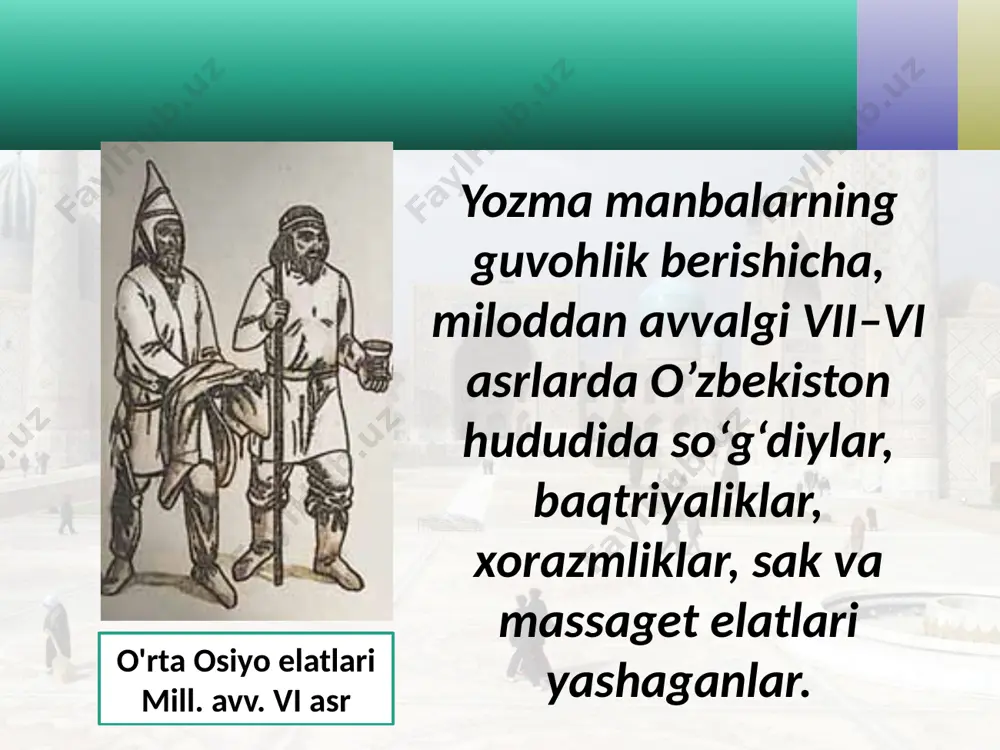 Yozma manbalarning guvohlik berishicha, miloddan avvalgi VII–VI asrlarda O’zbekiston hududida so‘g‘diylar, baqtriyaliklar, xorazmliklar, sak va massaget elatlari yashaganlar.

O'rta Osiyo elatlari
Mill. avv. VI asr

FaylHub.uz